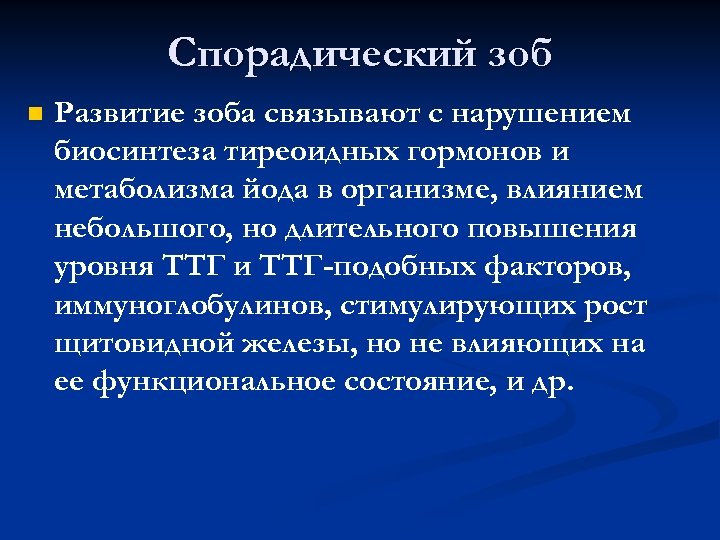 Спорадический зоб

Развитие зоба связывают с нарушением биосинтеза тиреоидных гормонов и метаболизма йода в организме, влиянием небольшого, но длительного повышения уровня ТТГ и ТТГ-подобных факторов, иммуноглобулинов, стимулирующих рост щитовидной железы, но не влияющих на ее функциональное состояние, и др.